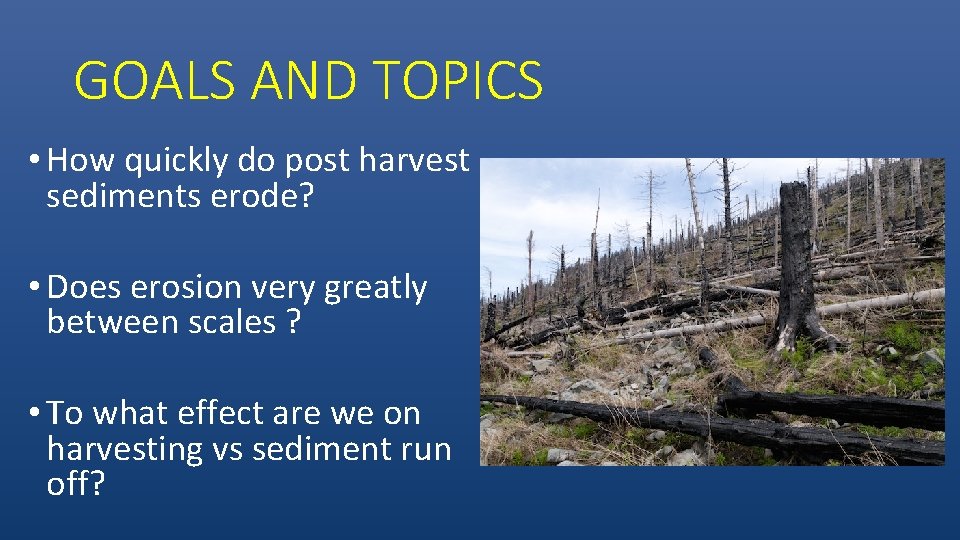 GOALS AND TOPICS

• How quickly do post harvest sediments erode?

• Does erosion very greatly between scales ?

• To what effect are we on harvesting vs sediment run off?